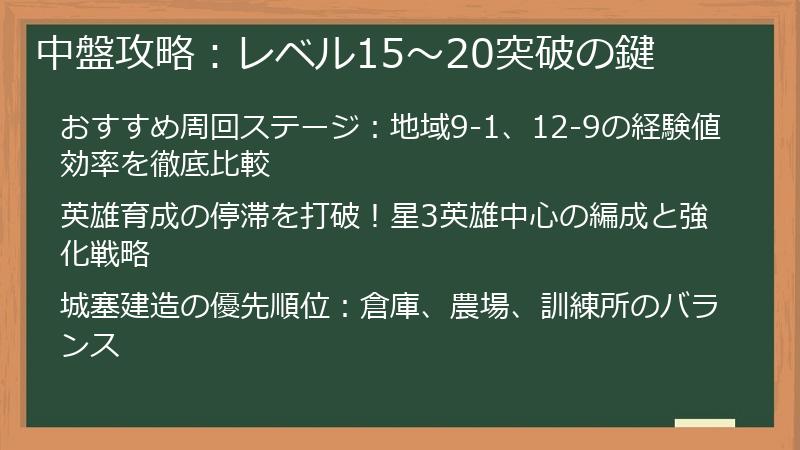 中盤攻略：レベル15～20突破の鍵

おすすめ周回ステージ：地域9-1、12-9の経験値効率を徹底比較

英雄育成の停滞を打破！星3英雄中心の編成と強化戦略

城塞建造の優先順位：倉庫、農場、訓練所のバランス